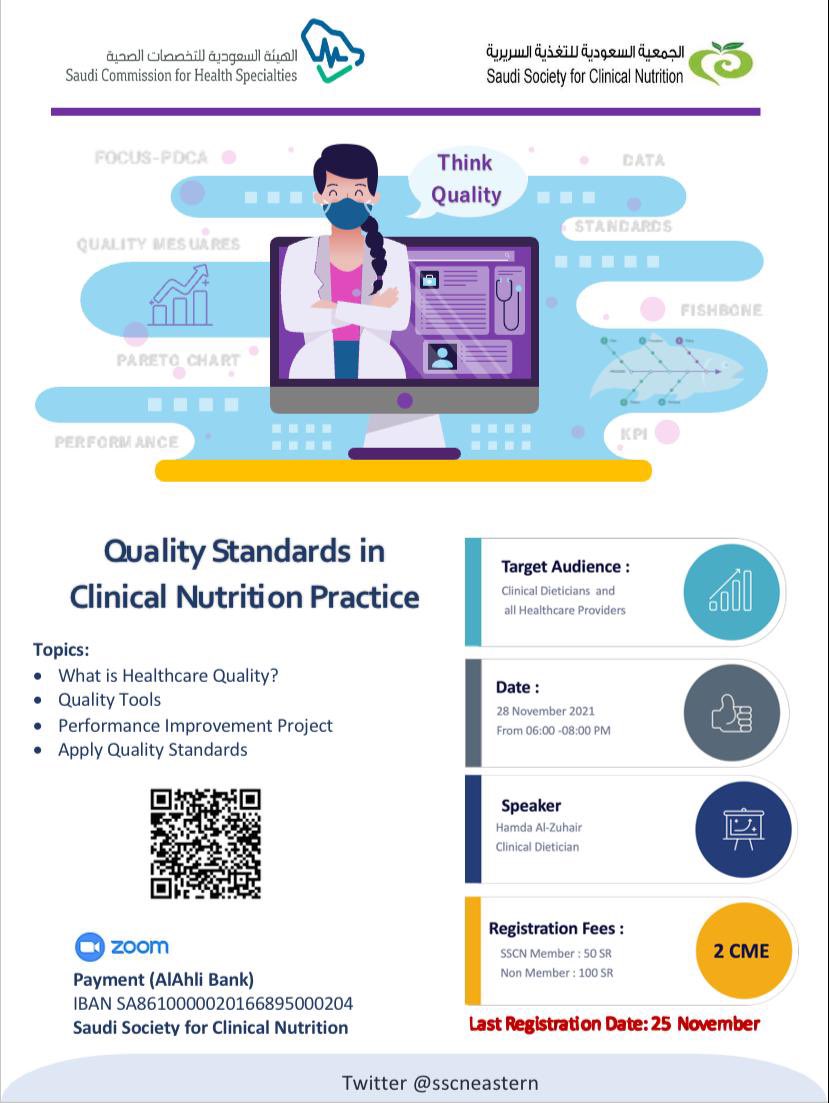 الهيئة السعودية للتخصصات الصحية
Saudi Commission for Health Specialties

الجمعية السعودية للتغذية السريرية
Saudi Society for Clinical Nutrition

FOCUS-PDCA

Think Quality

DATA

STANDARDS

QUALITY MESUARES

FISHBONE

PARETO CHART

PERFORMANCE

KPI

Quality Standards in Clinical Nutrition Practice

Topics:
• What is Healthcare Quality?
• Quality Tools
• Performance Improvement Project
• Apply Quality Standards

zoom

Payment (AlAhli Bank)
IBAN SA8610000020166895000204
Saudi Society for Clinical Nutrition

Target Audience :
Clinical Dieticians and all Healthcare Providers

Date :
28 November 2021
From 06:00 -08:00 PM

Speaker
Hamda Al-Zuhair
Clinical Dietician

Registration Fees :
SSCN Member : 50 SR
Non Member : 100 SR

2 CME

Last Registration Date: 25 November

Twitter @sscneastern